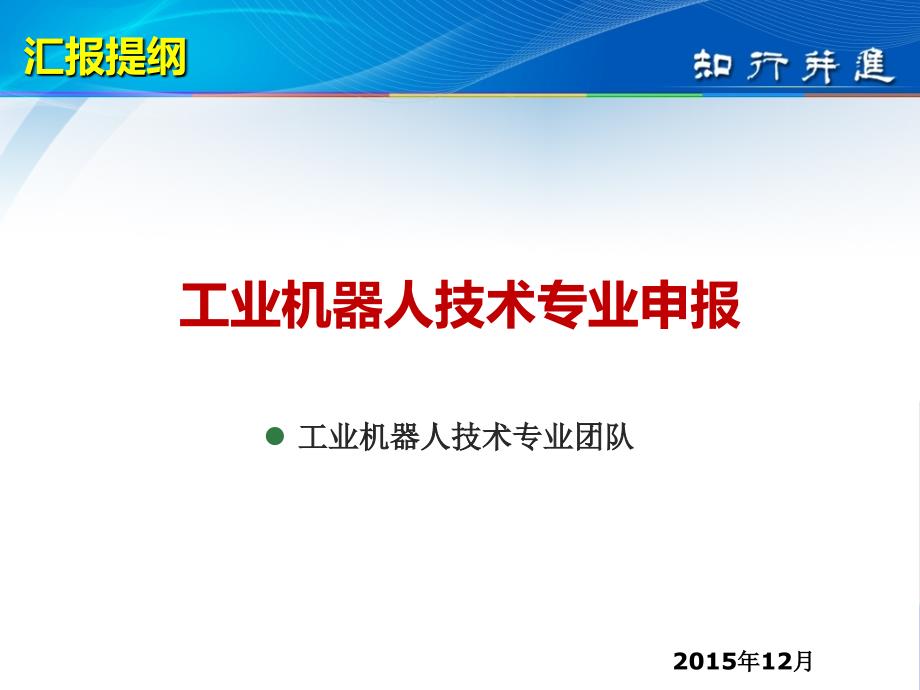 汇报提纲

知行并進

工业机器人技术专业申报

工业机器人技术专业团队

2015年12月